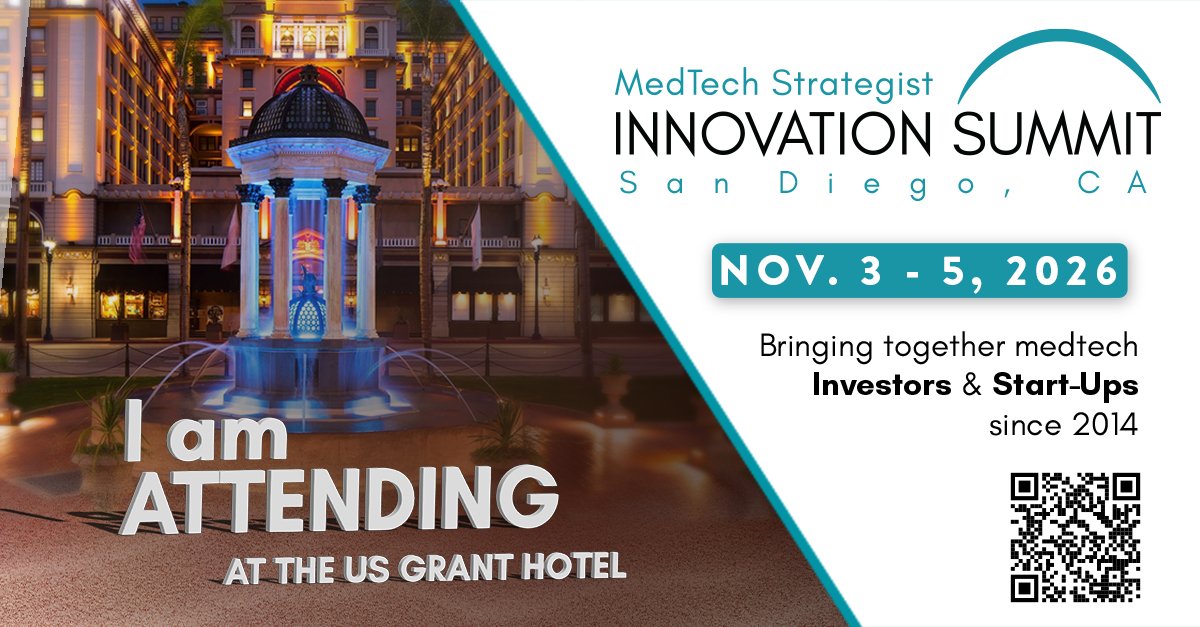 MedTech Strategist
INNOVATION SUMMIT
San Diego, CA

NOV. 3 - 5, 2026

Bringing together medtech Investors & Start-Ups since 2014

I am ATTENDING
AT THE US GRANT HOTEL